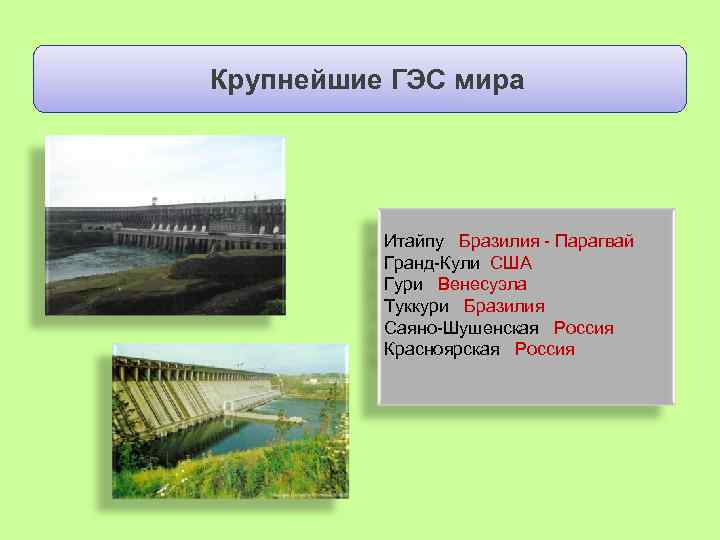 Крупнейшие ГЭС мира

Итайпу Бразилия - Парагвай
Гранд-Кули США
Гури Венесуэла
Туккури Бразилия
Саяно-Шушенская Россия
Красноярская Россия